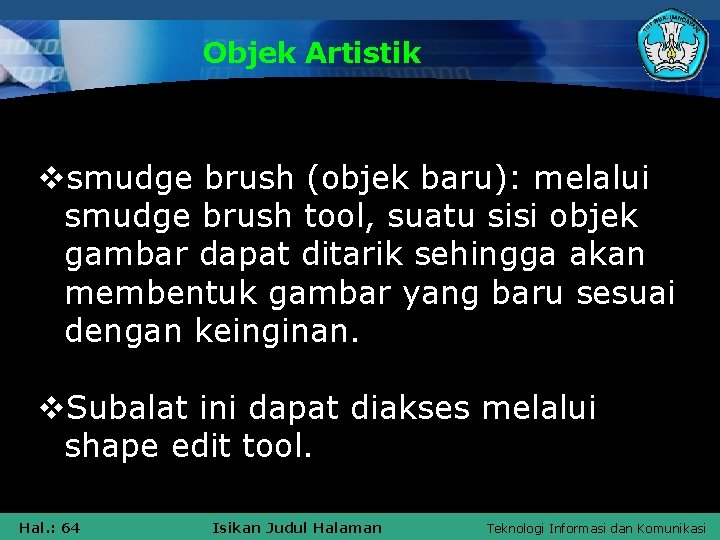 Objek Artistik

❖smudge brush (objek baru): melalui smudge brush tool, suatu sisi objek gambar dapat ditarik sehingga akan membentuk gambar yang baru sesuai dengan keinginan.

❖Subalat ini dapat diakses melalui shape edit tool.

Hal.: 64 Isikan Judul Halaman Teknologi Informasi dan Komunikasi